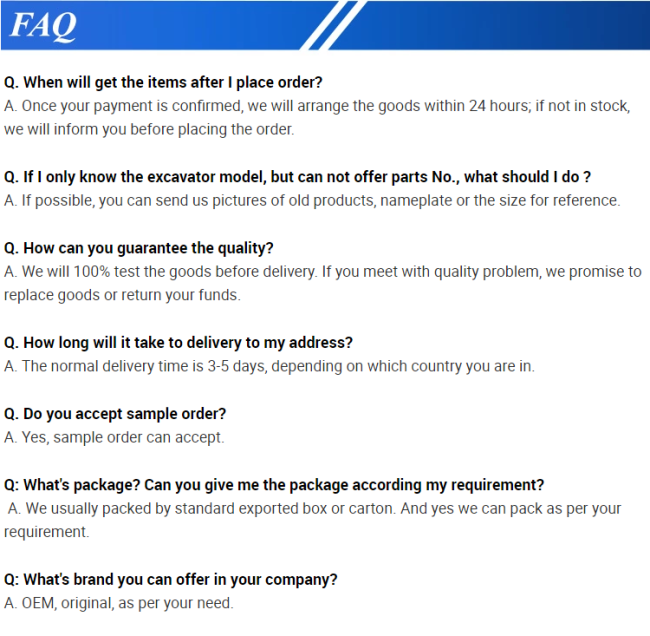 FAQ

Q. When will get the items after I place order?
A. Once your payment is confirmed, we will arrange the goods within 24 hours; if not in stock, we will inform you before placing the order.

Q. If I only know the excavator model, but can not offer parts No., what should I do ?
A. If possible, you can send us pictures of old products, nameplate or the size for reference.

Q. How can you guarantee the quality?
A. We will 100% test the goods before delivery. If you meet with quality problem, we promise to replace goods or return your funds.

Q. How long will it take to delivery to my address?
A. The normal delivery time is 3-5 days, depending on which country you are in.

Q. Do you accept sample order?
A. Yes, sample order can accept.

Q: What's package? Can you give me the package according my requirement?
A. We usually packed by standard exported box or carton. And yes we can pack as per your requirement.

Q: What's brand you can offer in your company?
A. OEM, original, as per your need.